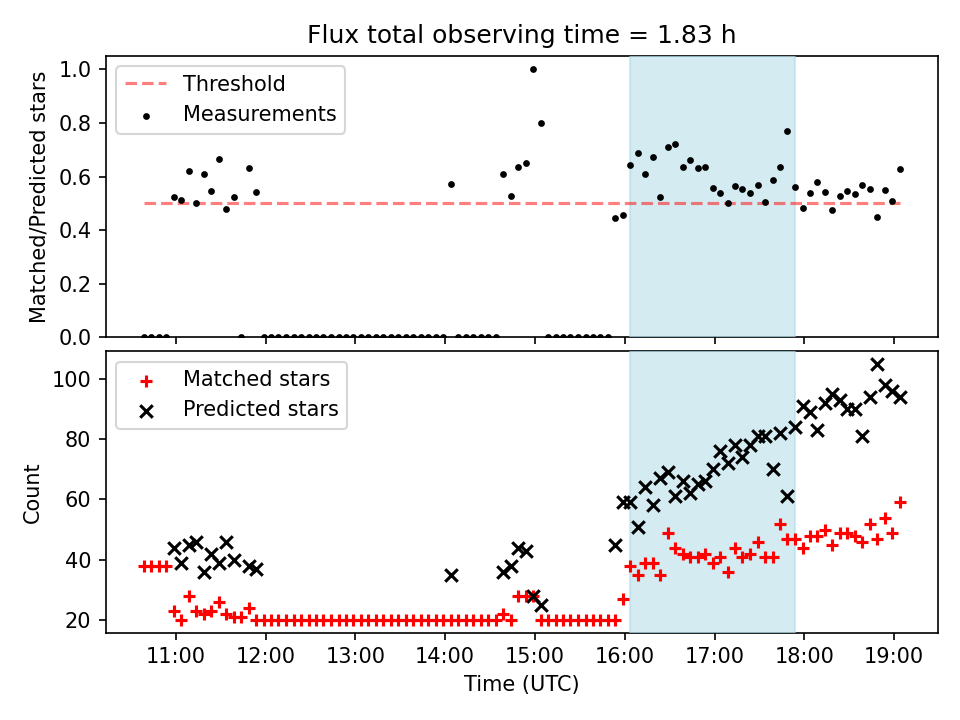 Flux total observing time = 1.83 h

Matched/Predicted stars

1.0
0.8
0.6
0.4
0.2
0.0

Threshold
Measurements

Count

100
80
60
40
20

Matched stars
Predicted stars

11:00
12:00
13:00
14:00
15:00
16:00
17:00
18:00
19:00

Time (UTC)